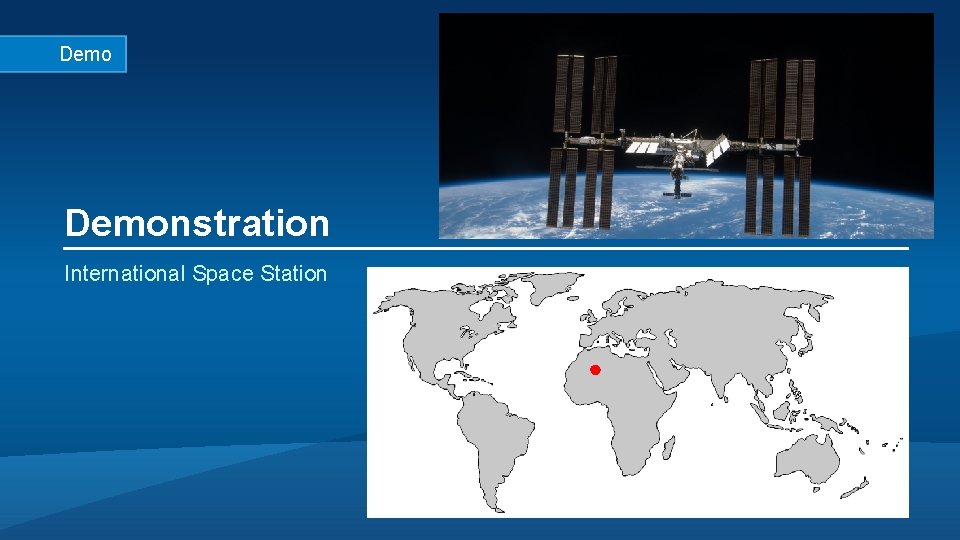 Demo

Demonstration

International Space Station